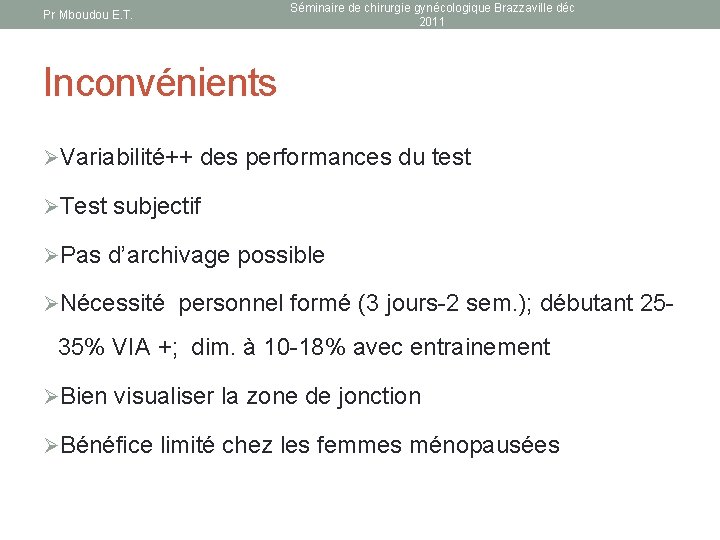 Pr Mboudou E.T.

Séminaire de chirurgie gynécologique Brazzaville déc 2011

Inconvénients

➢Variabilité++ des performances du test

➢Test subjectif

➢Pas d'archivage possible

➢Nécessité personnel formé (3 jours-2 sem.); débutant 25-35% VIA +; dim. à 10-18% avec entrainement

➢Bien visualiser la zone de jonction

➢Bénéfice limité chez les femmes ménopausées